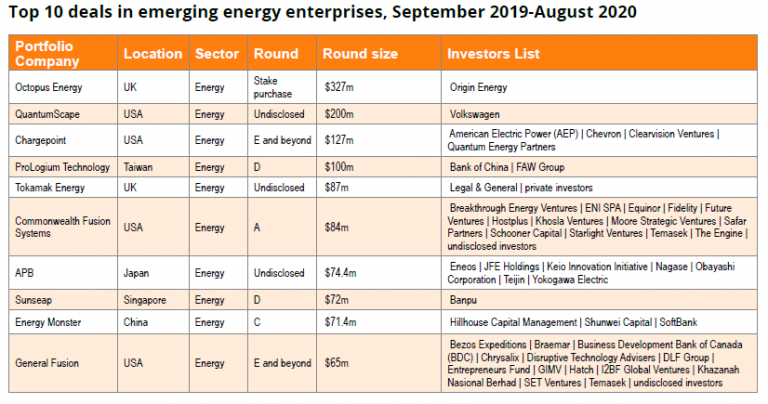 Top 10 deals in emerging energy enterprises, September 2019-August 2020

| Portfolio Company | Location | Sector | Round | Round size | Investors List |
|---|---|---|---|---|---|
| Octopus Energy | UK | Energy | Stake purchase | \$327m | Origin Energy |
| QuantumScape | USA | Energy | Undisclosed | \$200m | Volkswagen |
| Chargepoint | USA | Energy | E and beyond | \$127m | American Electric Power (AEP) \| Chevron \| Clearvision Ventures \| Quantum Energy Partners |
| ProLogium Technology | Taiwan | Energy | D | \$100m | Bank of China \| FAW Group |
| Tokamak Energy | UK | Energy | Undisclosed | \$87m | Legal & General \| private investors |
| Commonwealth Fusion Systems | USA | Energy | A | \$84m | Breakthrough Energy Ventures \| ENI SPA \| Equinor \| Fidelity \| Future Ventures \| Hostplus \| Khosla Ventures \| Moore Strategic Ventures \| Safar Partners \| Schooner Capital \| Starlight Ventures \| Temasek \| The Engine \| undisclosed investors |
| APB | Japan | Energy | Undisclosed | \$74.4m | Eneos \| JFE Holdings \| Keio Innovation Initiative \| Nagase \| Obayashi Corporation \| Teijin \| Yokogawa Electric |
| Sunseap | Singapore | Energy | D | \$72m | Banpu |
| Energy Monster | China | Energy | C | \$71.4m | Hillhouse Capital Management \| Shunwei Capital \| SoftBank |
| General Fusion | USA | Energy | E and beyond | \$65m | Bezos Expeditions \| Braemar \| Business Development Bank of Canada (BDC) \| Chrysalix \| Disruptive Technology Advisers \| DLF Group \| Entrepreneurs Fund \| GIMV \| Hatch \| I2BF Global Ventures \| Khazanah Nasional Berhad \| SET Ventures \| Temasek \| undisclosed investors |